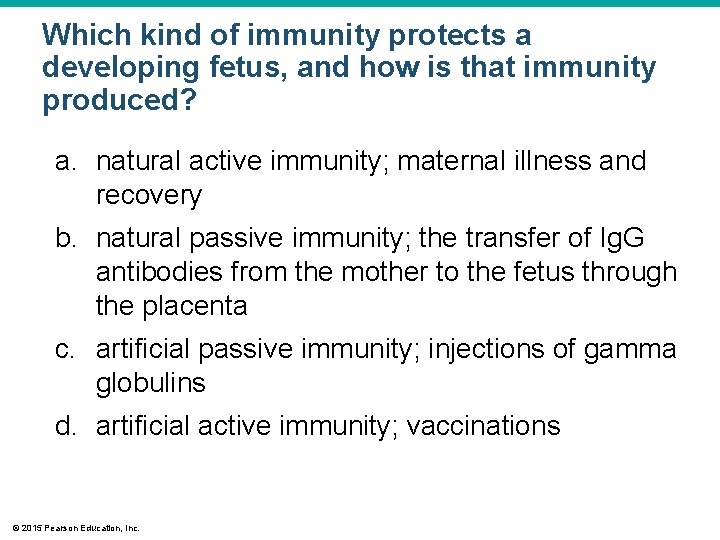 Which kind of immunity protects a developing fetus, and how is that immunity produced?

a. natural active immunity; maternal illness and recovery
b. natural passive immunity; the transfer of IgG antibodies from the mother to the fetus through the placenta
c. artificial passive immunity; injections of gamma globulins
d. artificial active immunity; vaccinations

© 2015 Pearson Education, Inc.